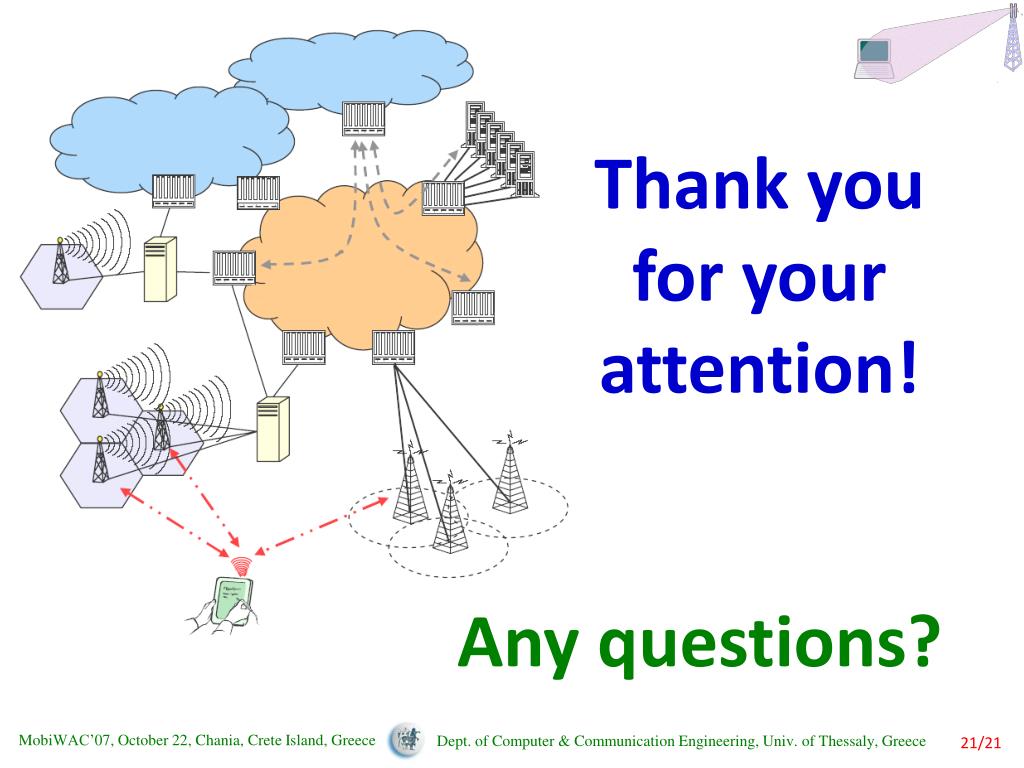 Thank you for your attention!

Any questions?

MobiWAC'07, October 22, Chania, Crete Island, Greece

Dept. of Computer & Communication Engineering, Univ. of Thessaly, Greece

21/21